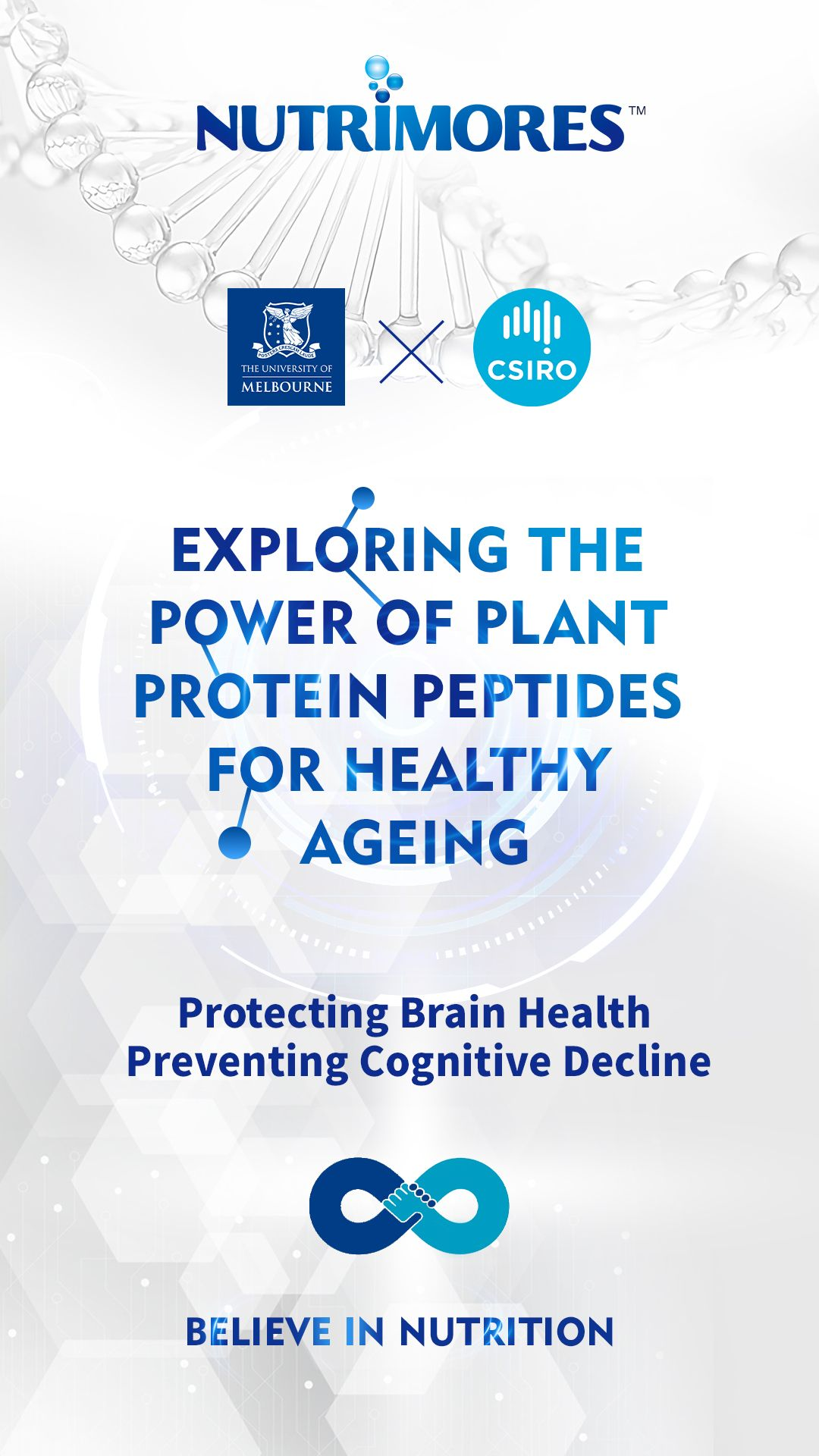 NUTRIMORES™

POSTERA CRESCAM LAUDE
THE UNIVERSITY OF MELBOURNE

CSIRO

EXPLORING THE POWER OF PLANT PROTEIN PEPTIDES FOR HEALTHY AGEING

Protecting Brain Health
Preventing Cognitive Decline

BELIEVE IN NUTRITION